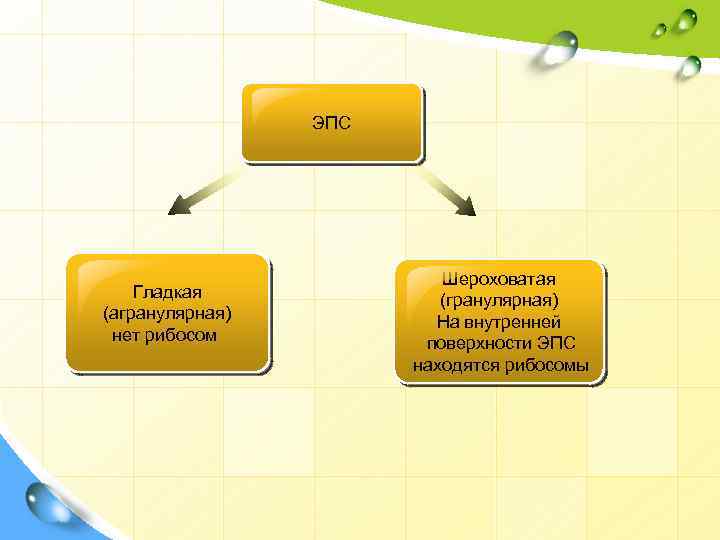 ЭПС

Гладкая (агранулярная) нет рибосом

Шероховатая (гранулярная) На внутренней поверхности ЭПС находятся рибосомы